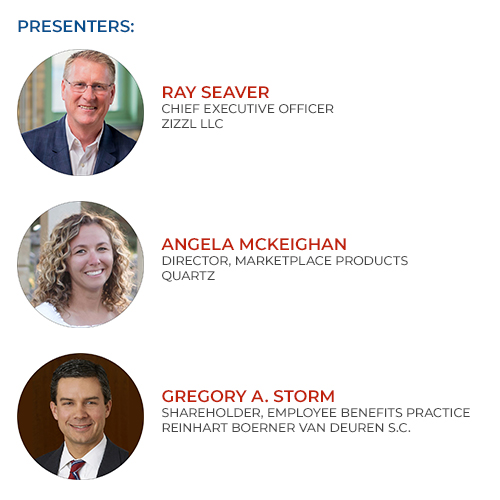 PRESENTERS:

RAY SEAVER
CHIEF EXECUTIVE OFFICER
ZIZZL LLC

ANGELA MCKEIGHAN
DIRECTOR, MARKETPLACE PRODUCTS
QUARTZ

GREGORY A. STORM
SHAREHOLDER, EMPLOYEE BENEFITS PRACTICE
REINHART BOERNER VAN DEUREN S.C.